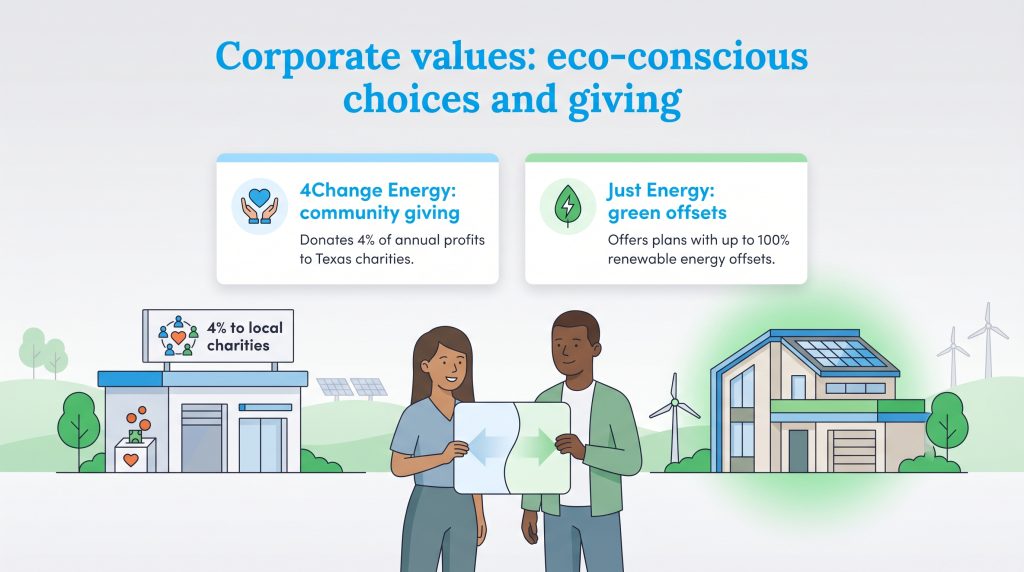 Corporate values: eco-conscious choices and giving

4Change Energy: community giving

Donates 4% of annual profits to Texas charities.

Just Energy: green offsets

Offers plans with up to 100% renewable energy offsets.

4% to local charities